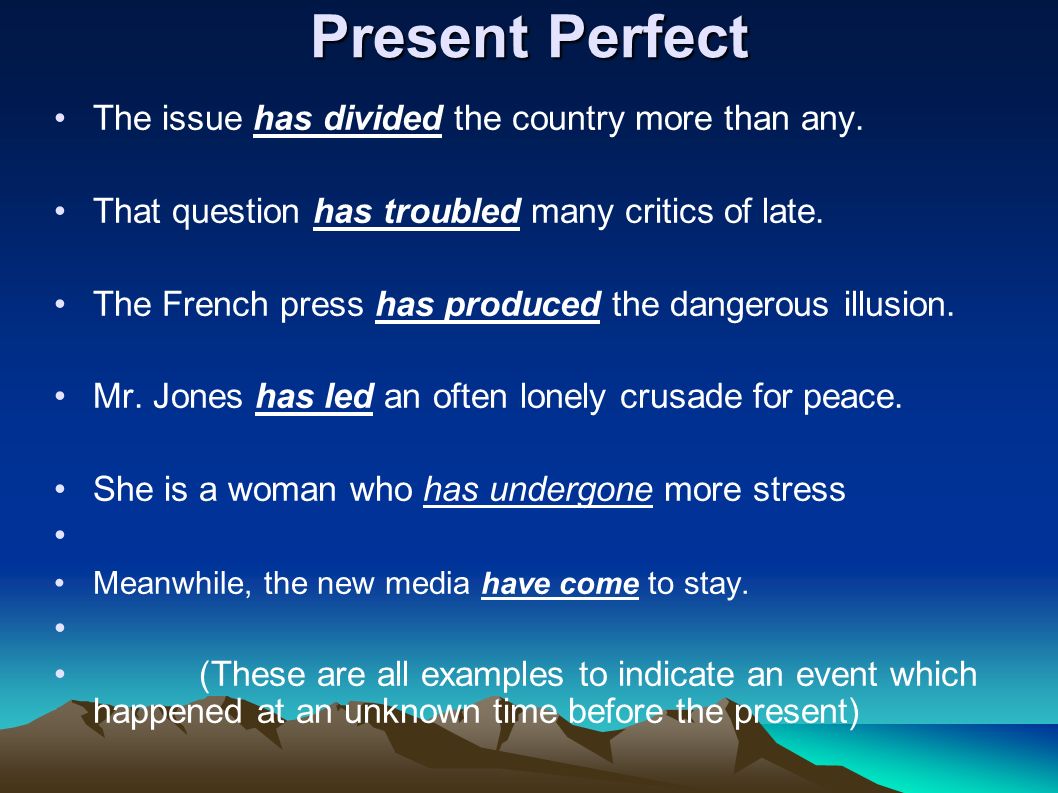 Present Perfect

• The issue has divided the country more than any.

• That question has troubled many critics of late.

• The French press has produced the dangerous illusion.

• Mr. Jones has led an often lonely crusade for peace.

• She is a woman who has undergone more stress

•

• Meanwhile, the new media have come to stay.

•

• (These are all examples to indicate an event which happened at an unknown time before the present)